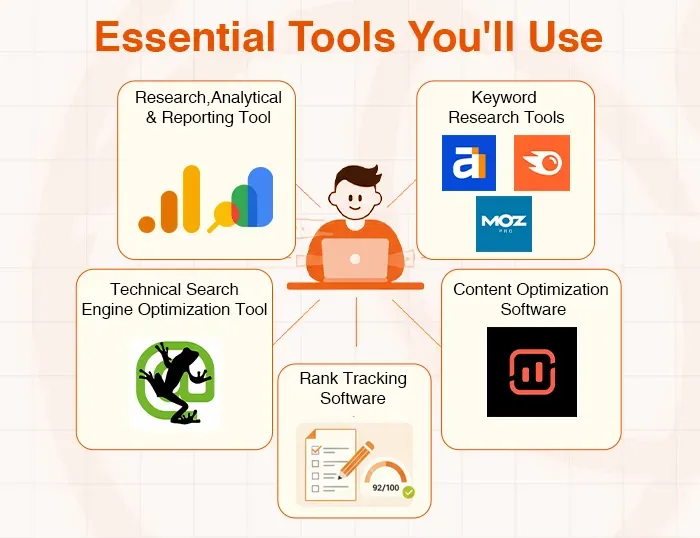 Essential Tools You'll Use

Research,Analytical & Reporting Tool

Keyword Research Tools

MOZ
PRO

Technical Search Engine Optimization Tool

Content Optimization Software

Rank Tracking Software

92/100